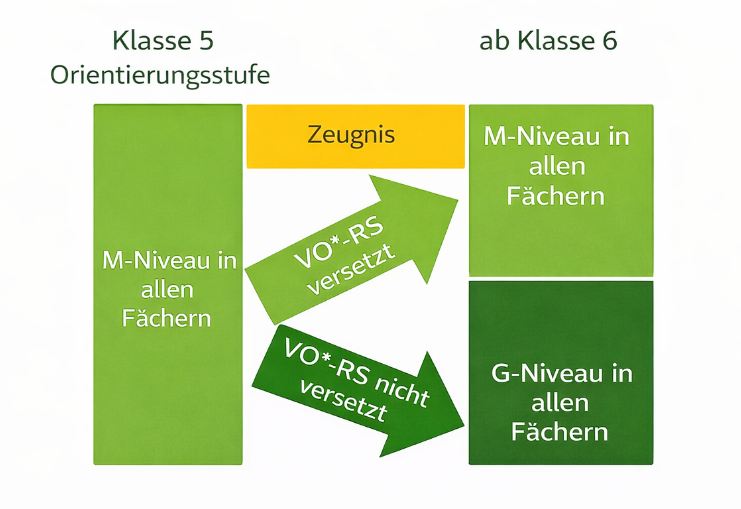 Klasse 5
Orientierungsstufe

ab Klasse 6

M-Niveau in allen Fächern

Zeugnis

VO*-RS versetzt

VO*-RS nicht versetzt

M-Niveau in allen Fächern

G-Niveau in allen Fächern